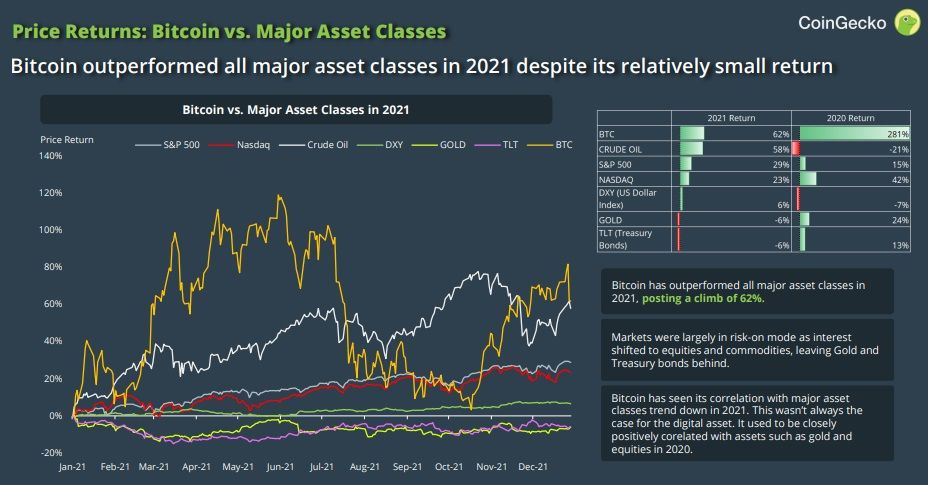 Price Returns: Bitcoin vs. Major Asset Classes

CoinGecko

Bitcoin outperformed all major asset classes in 2021 despite its relatively small return

Bitcoin vs. Major Asset Classes in 2021

Price Return

S&P 500 Nasdaq Crude Oil DXY GOLD TLT BTC

140%
120%
100%
80%
60%
40%
20%
0%
-20%

Jan-21 Feb-21 Mar-21 Apr-21 May-21 Jun-21 Jul-21 Aug-21 Sep-21 Oct-21 Nov-21 Dec-21

| | 2021 Return | 2020 Return |
|---|---|---|
| BTC | 62% | 281% |
| CRUDE OIL | 58% | -21% |
| S&P 500 | 29% | 15% |
| NASDAQ | 23% | 42% |
| DXY (US Dollar Index) | 6% | -7% |
| GOLD | -6% | 24% |
| TLT (Treasury Bonds) | -6% | 13% |

Bitcoin has outperformed all major asset classes in 2021, posting a climb of 62%.

Markets were largely in risk-on mode as interest shifted to equities and commodities, leaving Gold and Treasury bonds behind.

Bitcoin has seen its correlation with major asset classes trend down in 2021. This wasn't always the case for the digital asset. It used to be closely positively corelated with assets such as gold and equities in 2020.